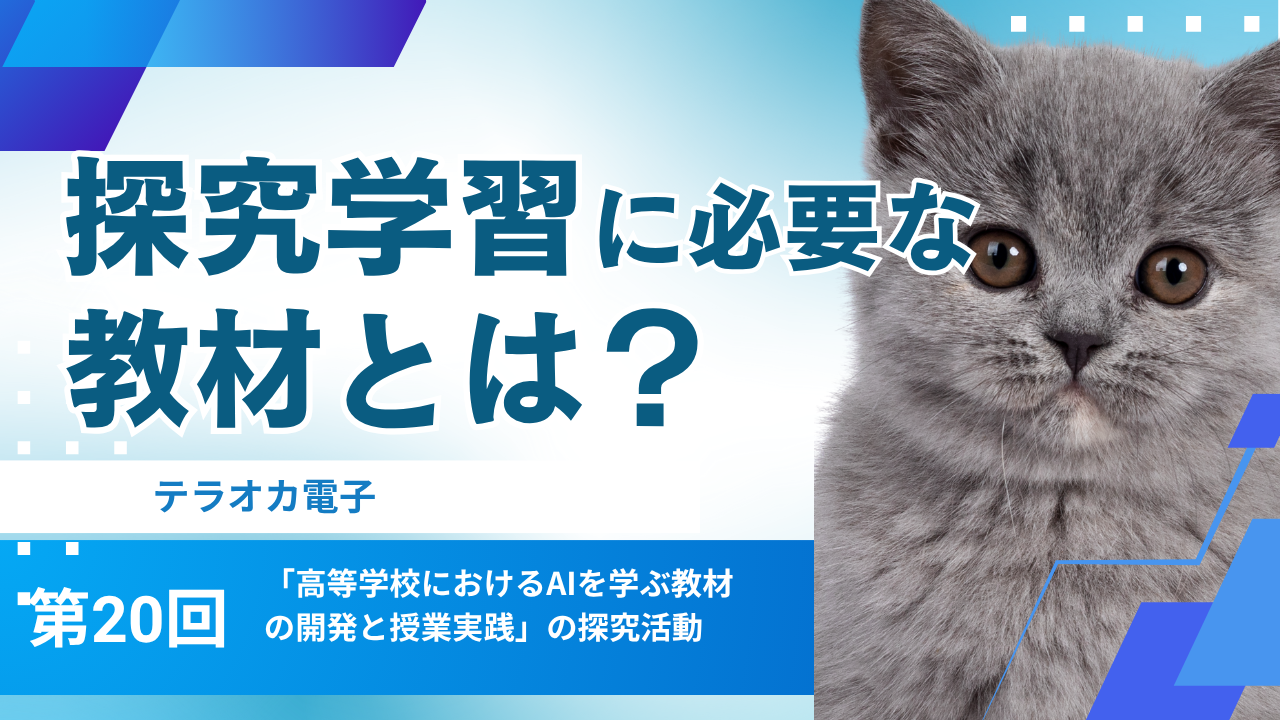 探究学習に必要な教材とは？

テラオカ電子

第20回

「高等学校におけるAIを学ぶ教材の開発と授業実践」の探究活動